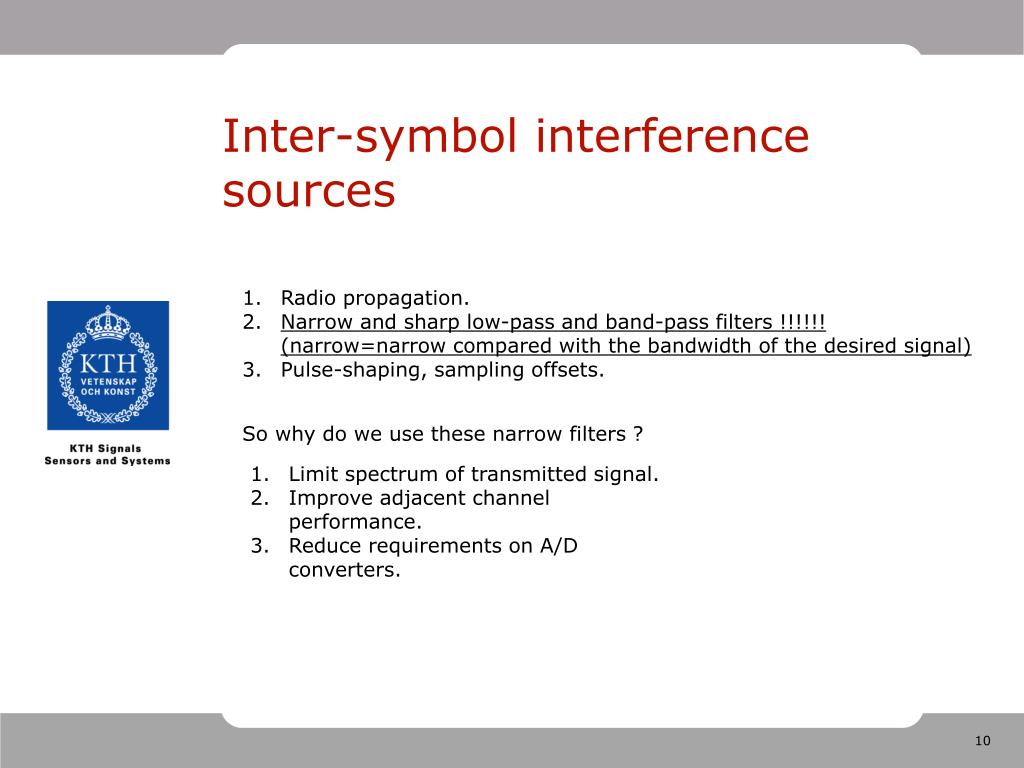 Inter-symbol interference sources

KTH VETENSKAP OCH KONST

KTH Signals Sensors and Systems

1. Radio propagation.
2. Narrow and sharp low-pass and band-pass filters !!!!!! (narrow=narrow compared with the bandwidth of the desired signal)
3. Pulse-shaping, sampling offsets.

So why do we use these narrow filters ?

1. Limit spectrum of transmitted signal.
2. Improve adjacent channel performance.
3. Reduce requirements on A/D converters.

10